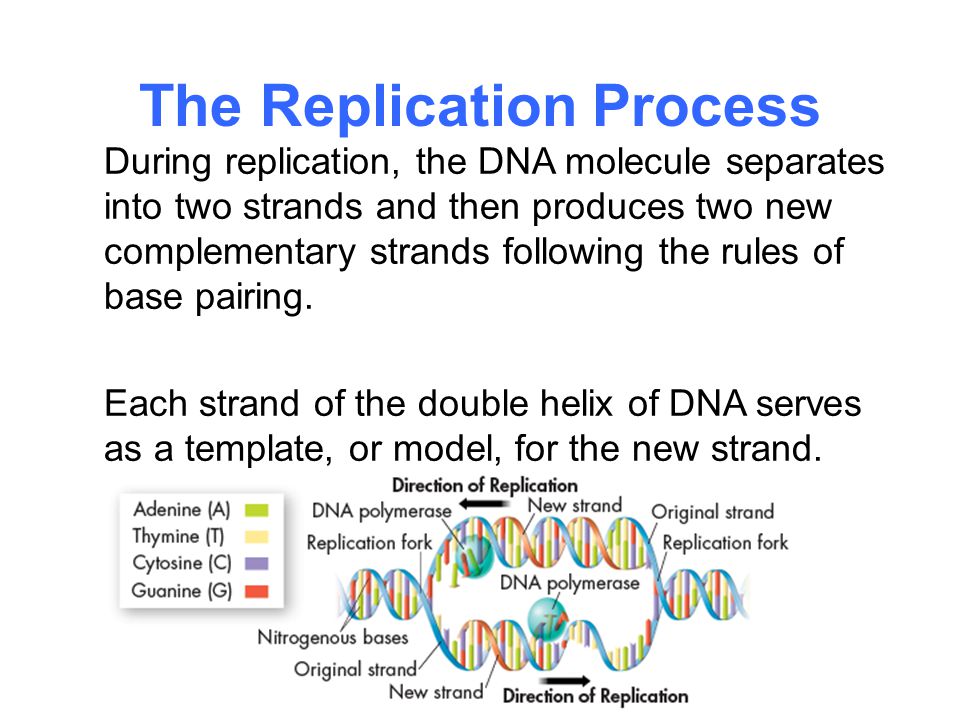 The Replication Process

During replication, the DNA molecule separates into two strands and then produces two new complementary strands following the rules of base pairing.

Each strand of the double helix of DNA serves as a template, or model, for the new strand.

Adenine (A)
Thymine (T)
Cytosine (C)
Guanine (G)

Direction of Replication
DNA polymerase
New strand
Original strand
Replication fork
Replication fork
DNA polymerase
Nitrogenous bases
Original strand
New strand
Direction of Replication